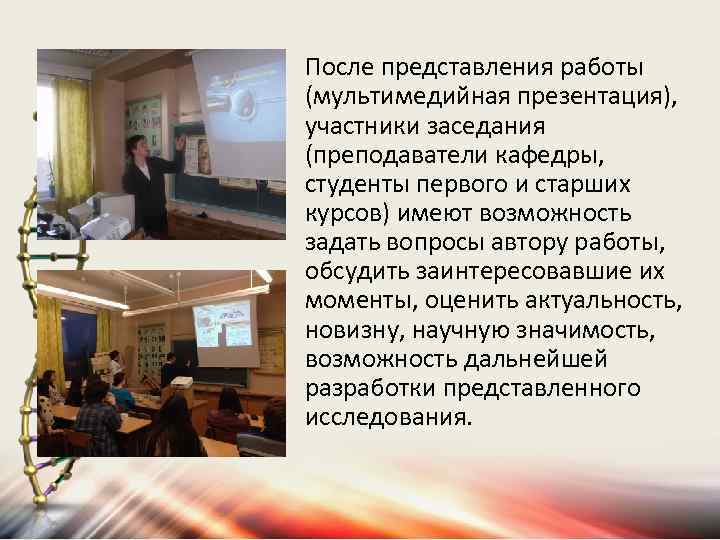 После представления работы (мультимедийная презентация), участники заседания (преподаватели кафедры, студенты первого и старших курсов) имеют возможность задать вопросы автору работы, обсудить заинтересовавшие их моменты, оценить актуальность, новизну, научную значимость, возможность дальнейшей разработки представленного исследования.